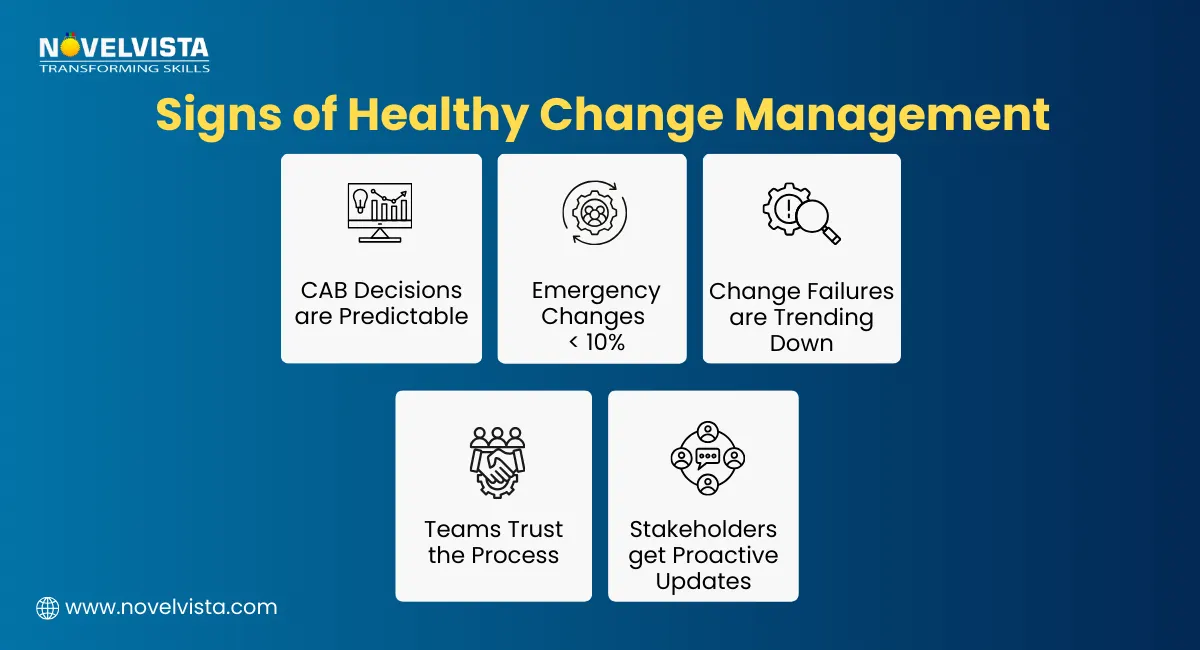 NOVELVISTA
TRANSFORMING SKILLS

Signs of Healthy Change Management

CAB Decisions are Predictable

Emergency Changes < 10%

Change Failures are Trending Down

Teams Trust the Process

Stakeholders get Proactive Updates

www.novelvista.com